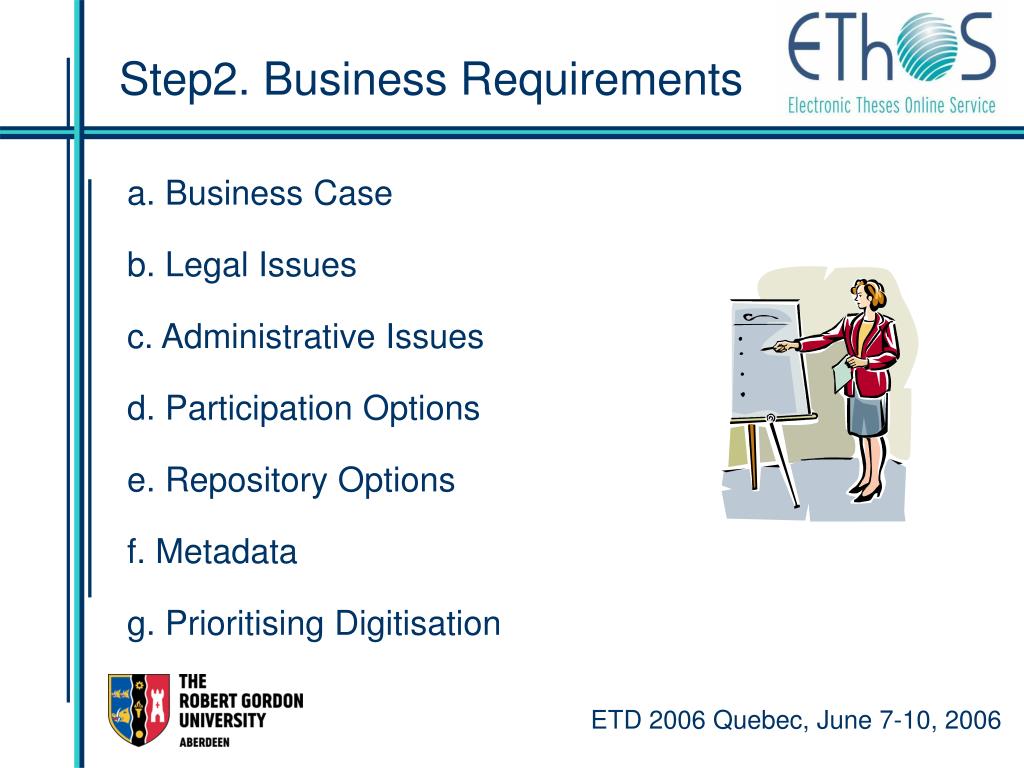 Step2. Business Requirements

EThOS
Electronic Theses Online Service

a. Business Case

b. Legal Issues

c. Administrative Issues

d. Participation Options

e. Repository Options

f. Metadata

g. Prioritising Digitisation

THE ROBERT GORDON UNIVERSITY ABERDEEN

ETD 2006 Quebec, June 7-10, 2006